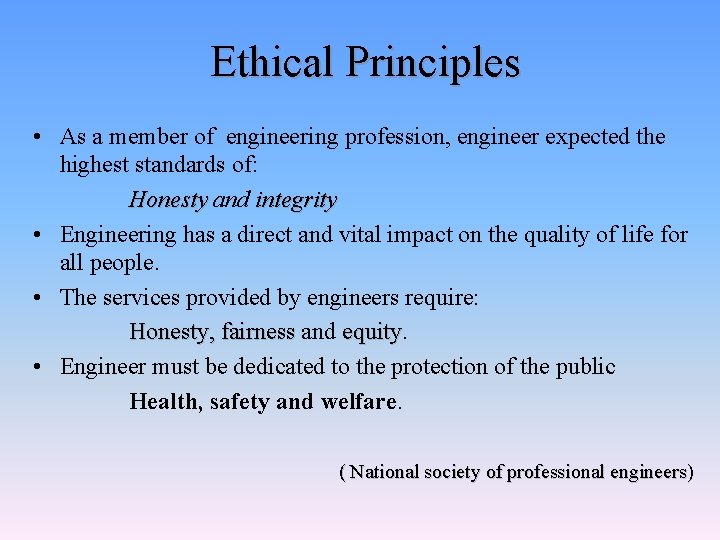 Ethical Principles

• As a member of engineering profession, engineer expected the highest standards of:

Honesty and integrity

• Engineering has a direct and vital impact on the quality of life for all people.

• The services provided by engineers require:

Honesty, fairness and equity.

• Engineer must be dedicated to the protection of the public

Health, safety and welfare.

( National society of professional engineers)